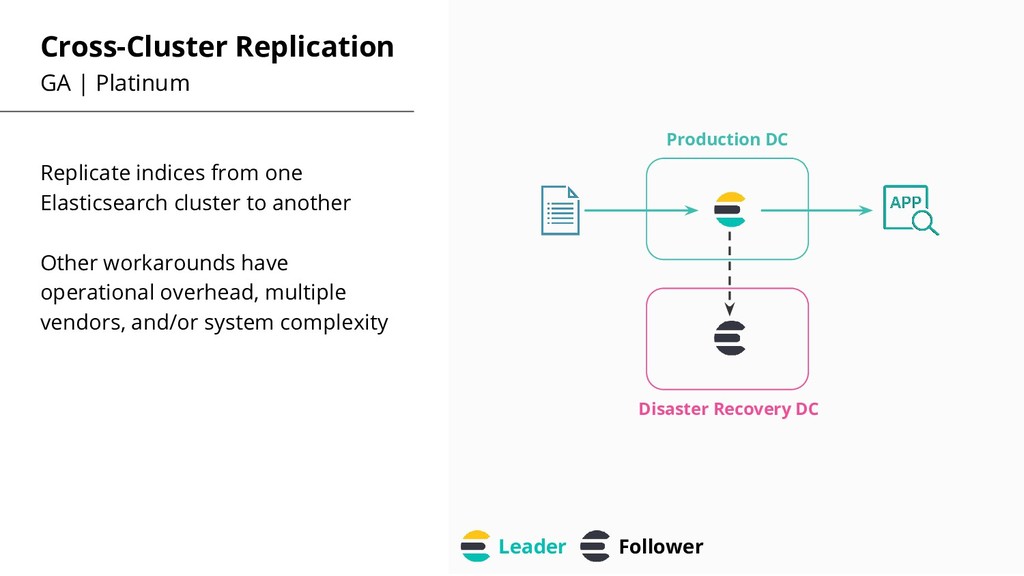 Cross-Cluster Replication
GA | Platinum

Replicate indices from one Elasticsearch cluster to another

Other workarounds have operational overhead, multiple vendors, and/or system complexity

Production DC

APP

Disaster Recovery DC

Leader Follower